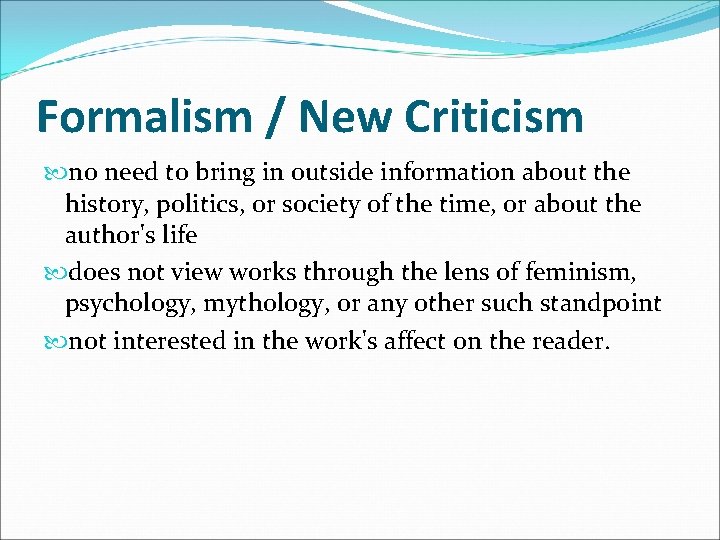 Formalism / New Criticism

no need to bring in outside information about the history, politics, or society of the time, or about the author's life

does not view works through the lens of feminism, psychology, mythology, or any other such standpoint

not interested in the work's affect on the reader.